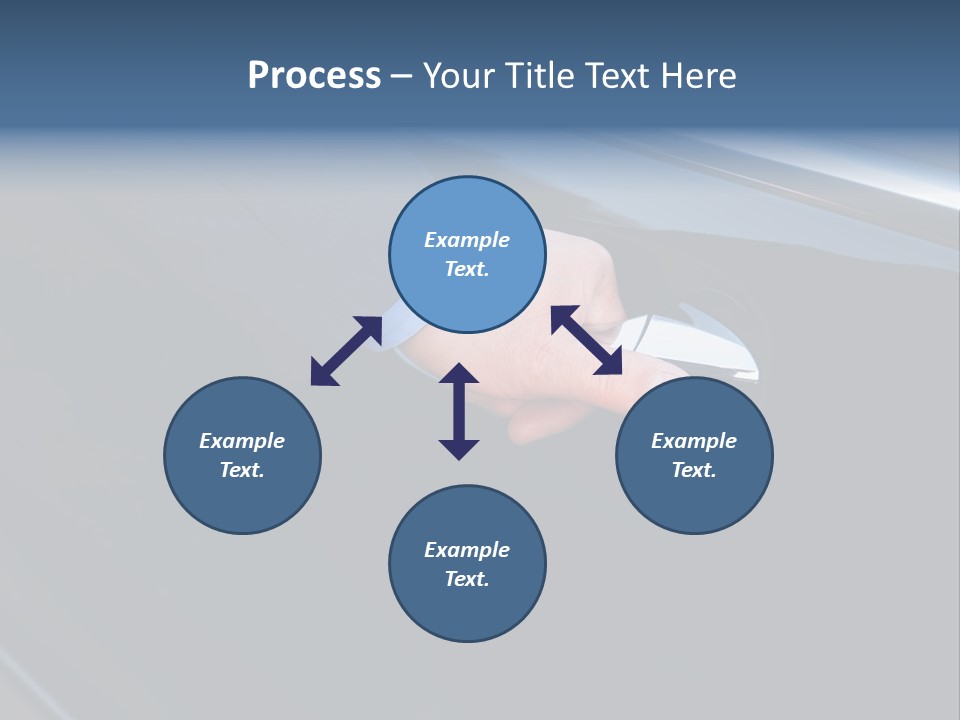 Process – Your Title Text Here

Example Text.

Example Text.

Example Text.

Example Text.